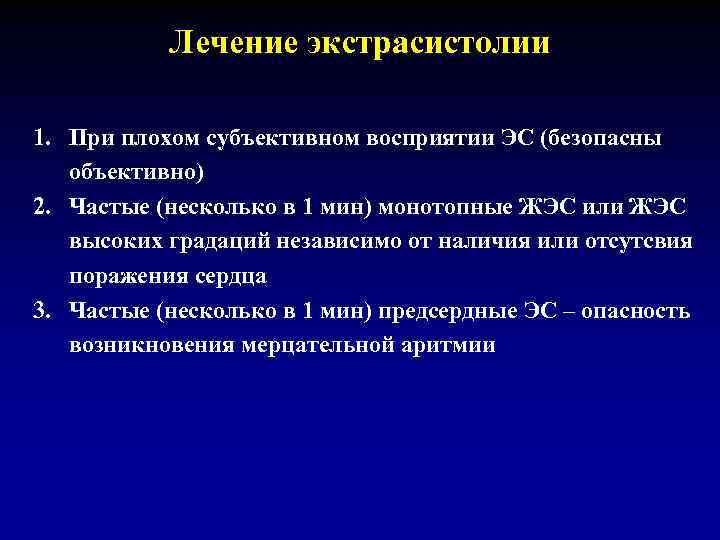 Лечение экстрасистолии

1. При плохом субъективном восприятии ЭС (безопасны объективно)
2. Частые (несколько в 1 мин) монотопные ЖЭС или ЖЭС высоких градаций независимо от наличия или отсутсвия поражения сердца
3. Частые (несколько в 1 мин) предсердные ЭС – опасность возникновения мерцательной аритмии